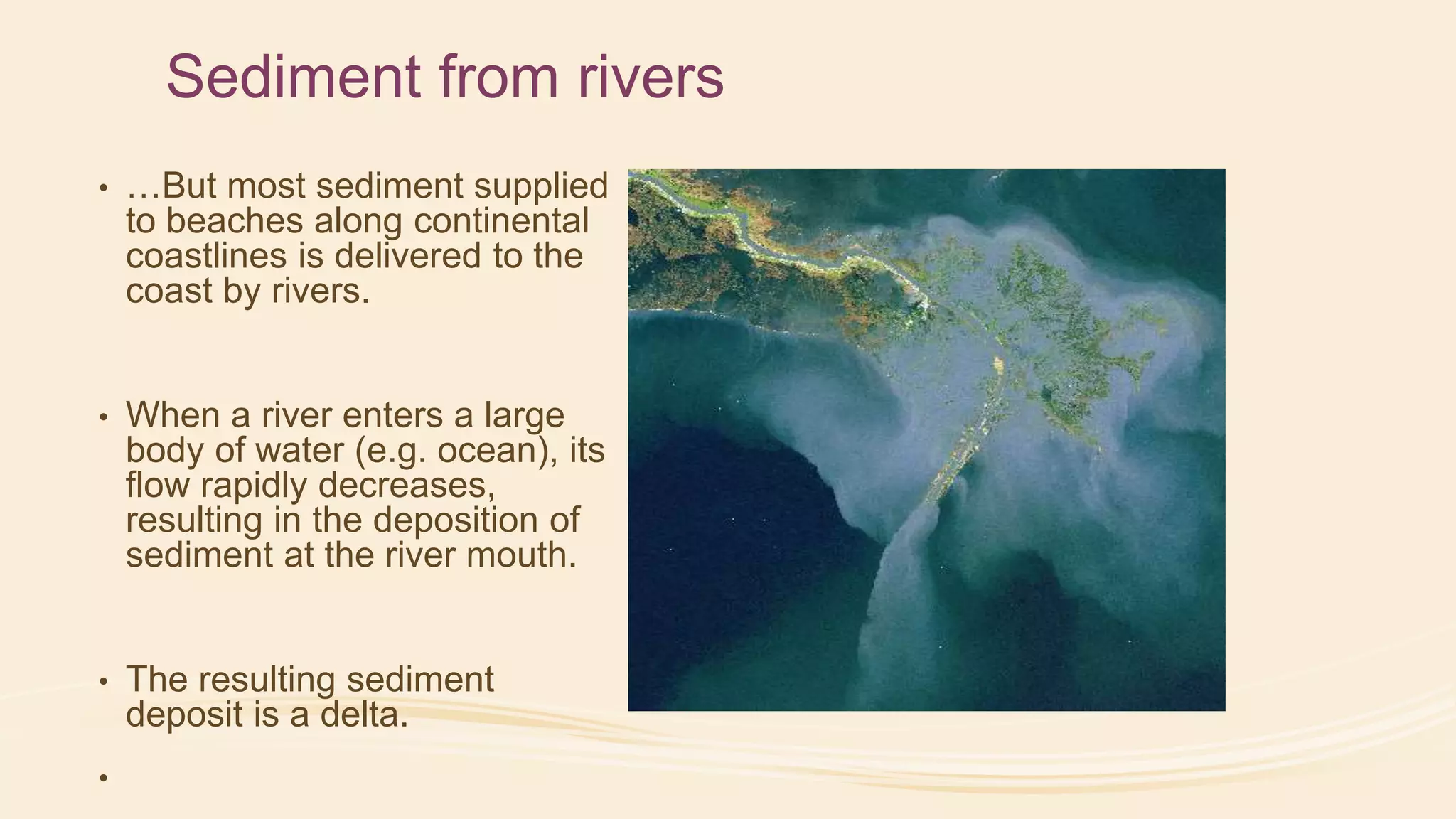 Sediment from rivers

• …But most sediment supplied to beaches along continental coastlines is delivered to the coast by rivers.

• When a river enters a large body of water (e.g. ocean), its flow rapidly decreases, resulting in the deposition of sediment at the river mouth.

• The resulting sediment deposit is a delta.

•